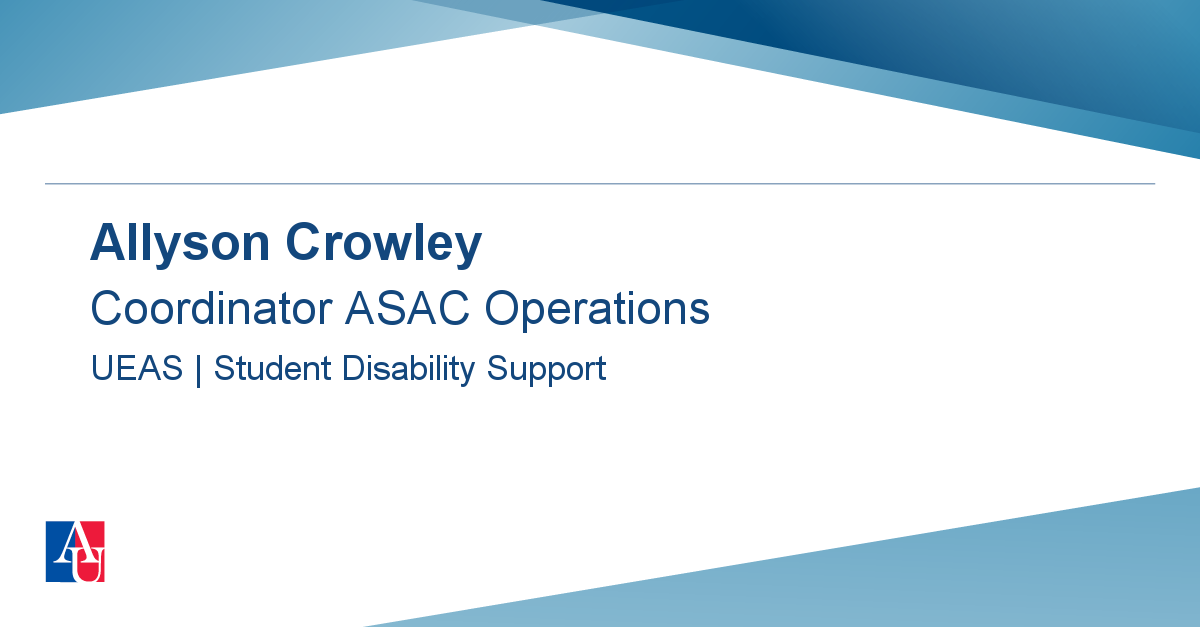 Allyson Crowley

Coordinator ASAC Operations

UEAS | Student Disability Support

AU